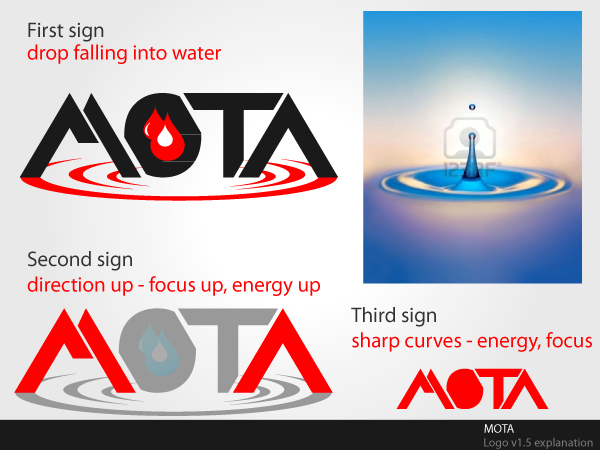 First sign
drop falling into water

MOTA

123RF

Second sign
direction up - focus up, energy up

MOTA

Third sign
sharp curves - energy, focus

MOTA

MOTA
Logo v1.5 explanation